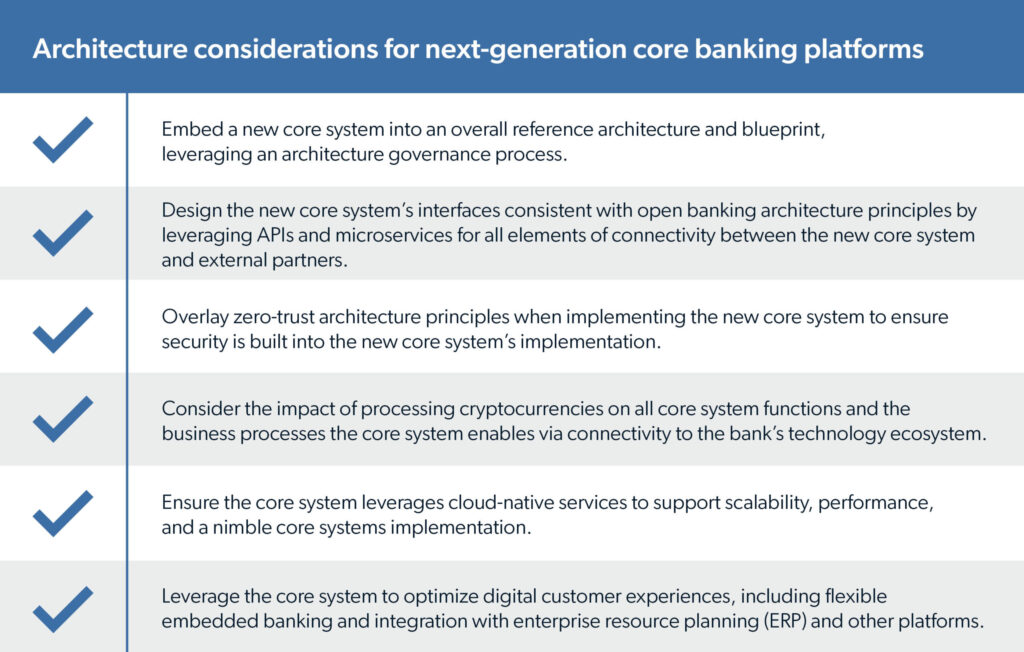 Architecture considerations for next-generation core banking platforms

Embed a new core system into an overall reference architecture and blueprint, leveraging an architecture governance process.

Design the new core system's interfaces consistent with open banking architecture principles by leveraging APIs and microservices for all elements of connectivity between the new core system and external partners.

Overlay zero-trust architecture principles when implementing the new core system to ensure security is built into the new core system's implementation.

Consider the impact of processing cryptocurrencies on all core system functions and the business processes the core system enables via connectivity to the bank's technology ecosystem.

Ensure the core system leverages cloud-native services to support scalability, performance, and a nimble core systems implementation.

Leverage the core system to optimize digital customer experiences, including flexible embedded banking and integration with enterprise resource planning (ERP) and other platforms.